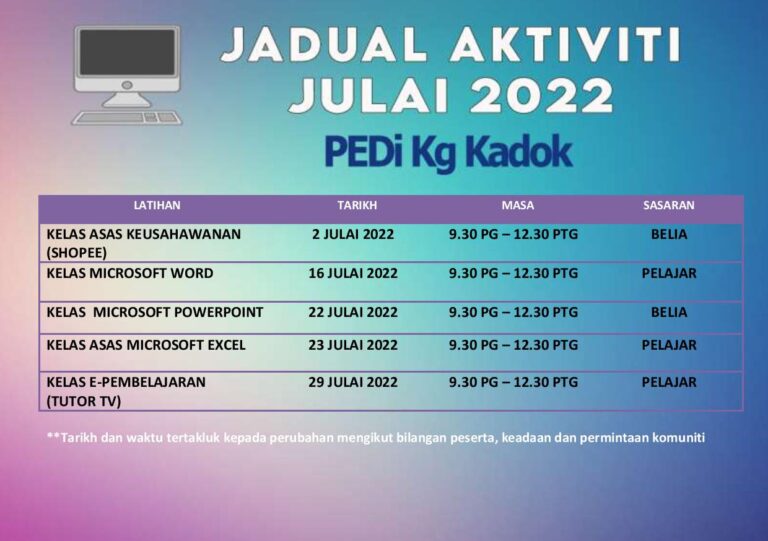 JADUAL AKTIVITI JULAI 2022

PEDi Kg Kadok

| LATIHAN | TARIKH | MASA | SASARAN |
|---|---|---|---|
| KELAS ASAS KEUSAHAWANAN (SHOPEE) | 2 JULAI 2022 | 9.30 PG – 12.30 PTG | BELIA |
| KELAS MICROSOFT WORD | 16 JULAI 2022 | 9.30 PG – 12.30 PTG | PELAJAR |
| KELAS MICROSOFT POWERPOINT | 22 JULAI 2022 | 9.30 PG – 12.30 PTG | BELIA |
| KELAS ASAS MICROSOFT EXCEL | 23 JULAI 2022 | 9.30 PG – 12.30 PTG | PELAJAR |
| KELAS E-PEMBELAJARAN (TUTOR TV) | 29 JULAI 2022 | 9.30 PG – 12.30 PTG | PELAJAR |

**Tarikh dan waktu tertakluk kepada perubahan mengikut bilangan peserta, keadaan dan permintaan komuniti